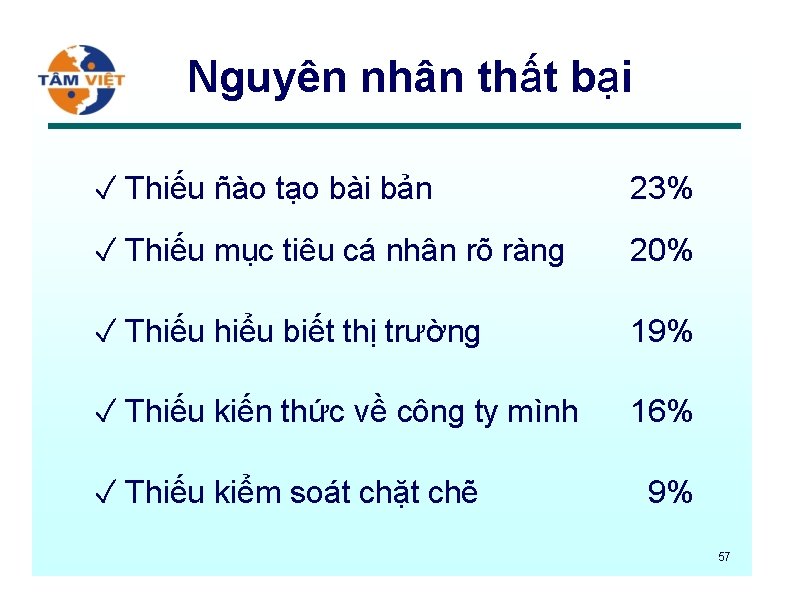 TÂM VIỆT

Nguyên nhân thất bại

✓ Thiếu ñào tạo bài bản 23%

✓ Thiếu mục tiêu cá nhân rõ ràng 20%

✓ Thiếu hiểu biết thị trường 19%

✓ Thiếu kiến thức về công ty mình 16%

✓ Thiếu kiểm soát chặt chẽ 9%

57